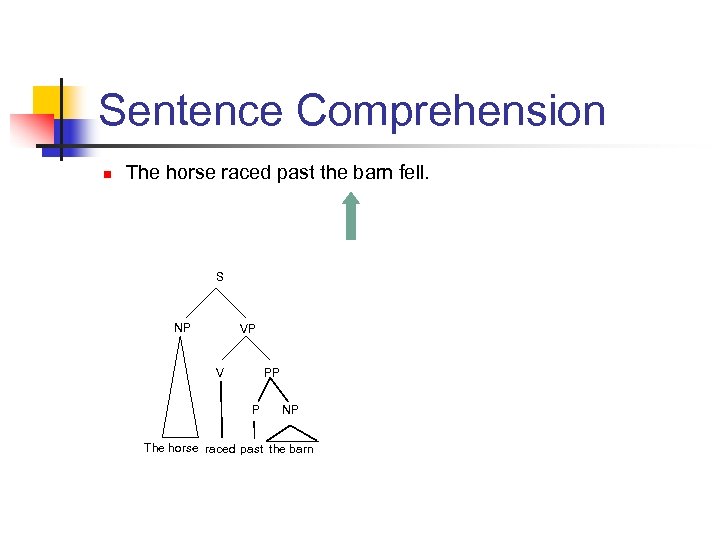 Sentence Comprehension

The horse raced past the barn fell.

S
NP
VP
V
PP
P
NP
The horse raced past the barn